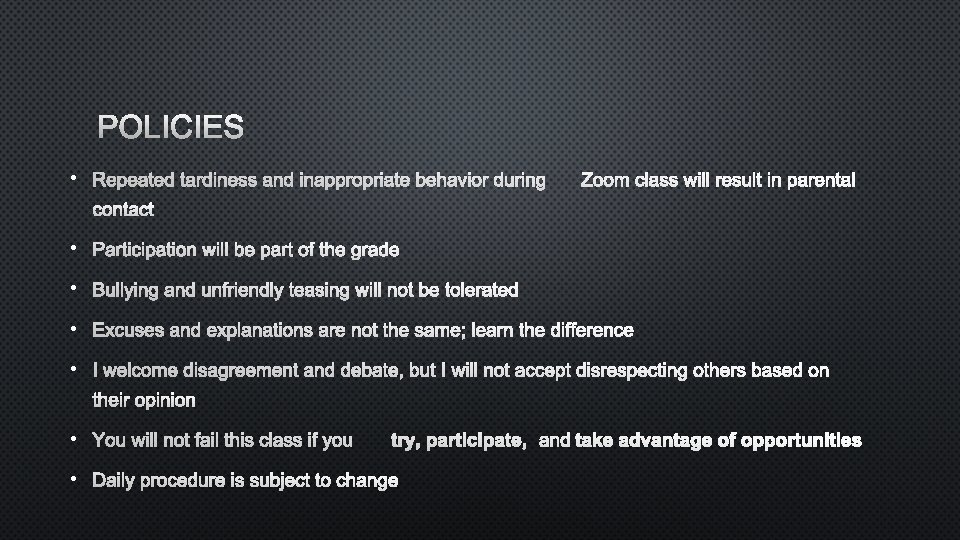 POLICIES

• Repeated tardiness and inappropriate behavior during Zoom class will result in parental contact

• Participation will be part of the grade

• Bullying and unfriendly teasing will not be tolerated

• Excuses and explanations are not the same; learn the difference

• I welcome disagreement and debate, but I will not accept disrespecting others based on their opinion

• You will not fail this class if you try, participate, and take advantage of opportunities

• Daily procedure is subject to change